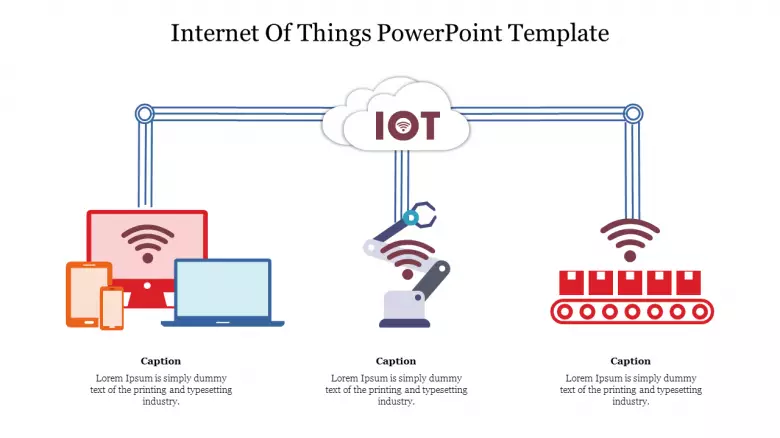 Internet Of Things PowerPoint Template

IOT

Caption

Lorem Ipsum is simply dummy text of the printing and typesetting industry.

Caption

Lorem Ipsum is simply dummy text of the printing and typesetting industry.

Caption

Lorem Ipsum is simply dummy text of the printing and typesetting industry.